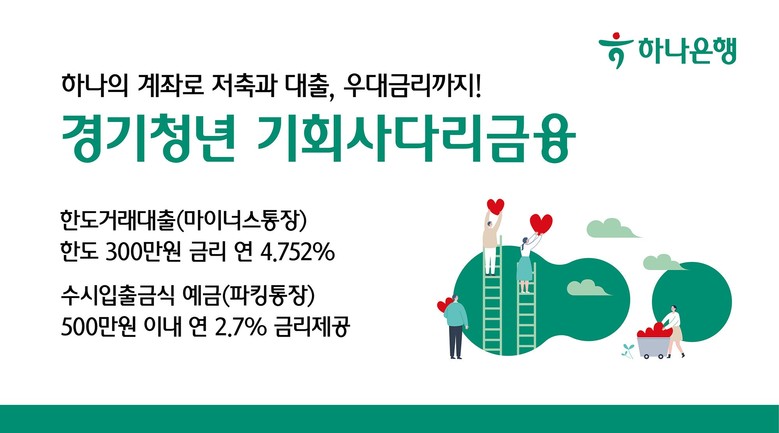 하나은행

하나의 계좌로 저축과 대출, 우대금리까지!

경기청년 기회사다리금융

한도거래대출(마이너스통장)
한도 300만원 금리 연 4.752%

수시입출금식 예금(파킹통장)
500만원 이내 연 2.7% 금리제공